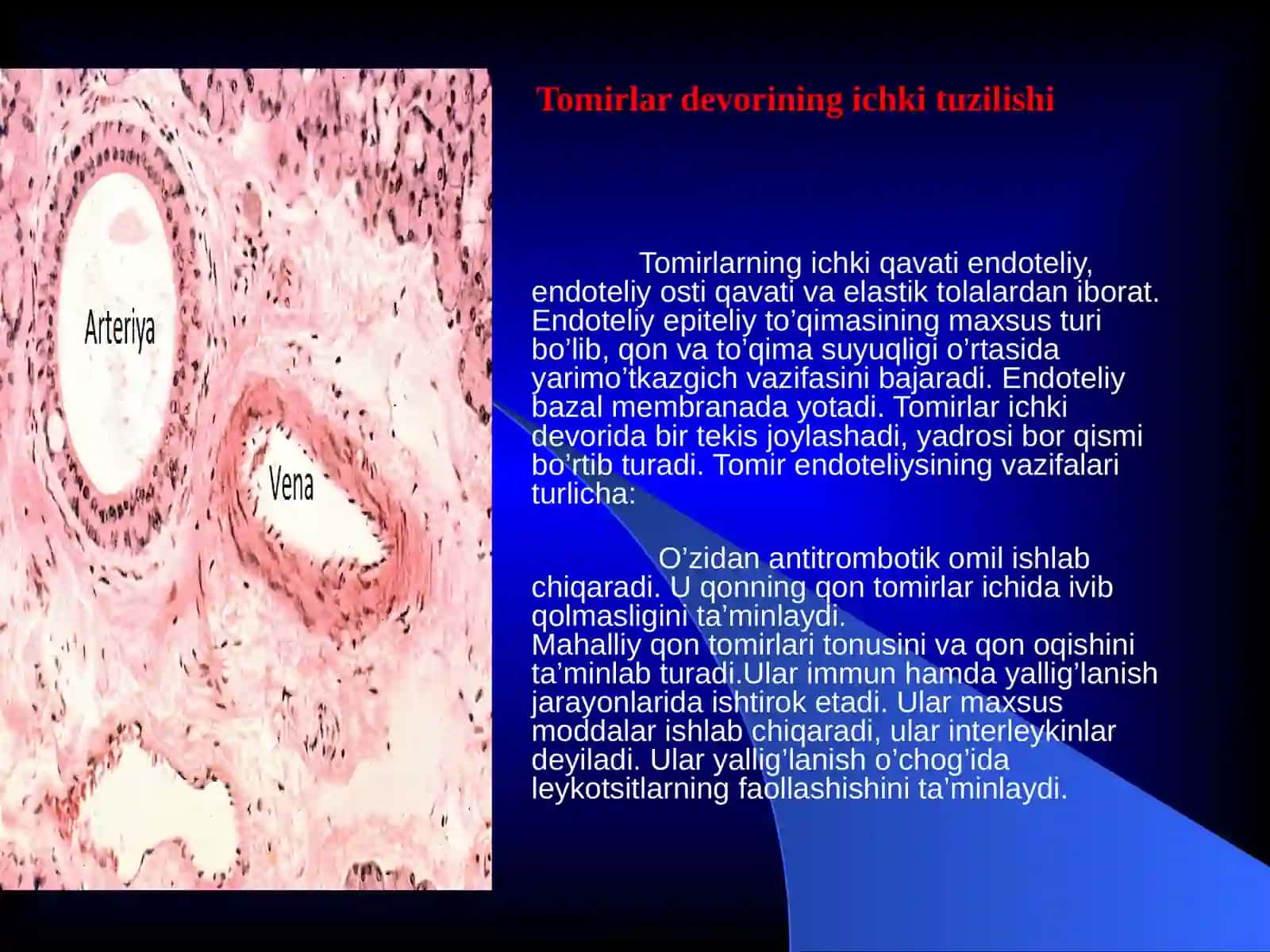 Arteriya

Vena

Tomirlar devorining ichki tuzilishi

Tomirlarning ichki qavati endoteliy, endoteliy osti qavati va elastik tolalardan iborat. Endoteliy epiteliy to’qimasining maxsus turi bo’lib, qon va to’qima suyuqligi o’rtasida yarimo’tkazgich vazifasini bajaradi. Endoteliy bazal membranada yotadi. Tomirlar ichki devorida bir tekis joylashadi, yadrosi bor qismi bo’rtib turadi. Tomir endoteliysining vazifalari turlicha:

O’zidan antitrombotik omil ishlab chiqaradi. U qonning qon tomirlar ichida ivib qolmasligini ta’minlaydi.
Mahalliy qon tomirlari tonusini va qon oqishini ta’minlab turadi.Ular immun hamda yallig’lanish jarayonlarida ishtirok etadi. Ular maxsus moddalar ishlab chiqaradi, ular interleykinlar deyiladi. Ular yallig’lanish o’chog’ida leykotsitlarning faollashishini ta’minlaydi.